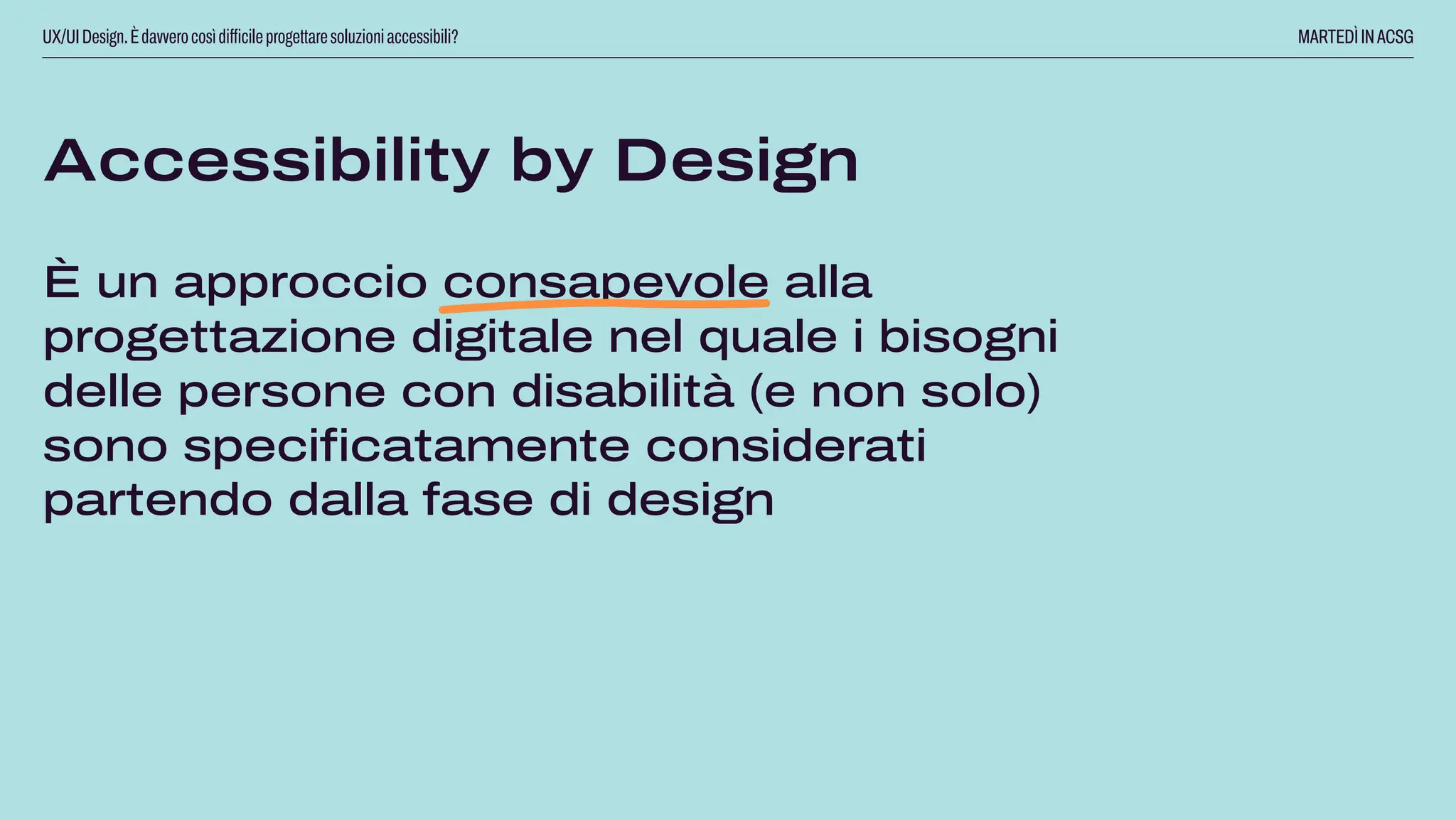 UX/UI Design. È davvero così difficile progettare soluzioni accessibili?

MARTEDÌ IN ACSG

Accessibility by Design

È un approccio consapevole alla progettazione digitale nel quale i bisogni delle persone con disabilità (e non solo) sono specificatamente considerati partendo dalla fase di design